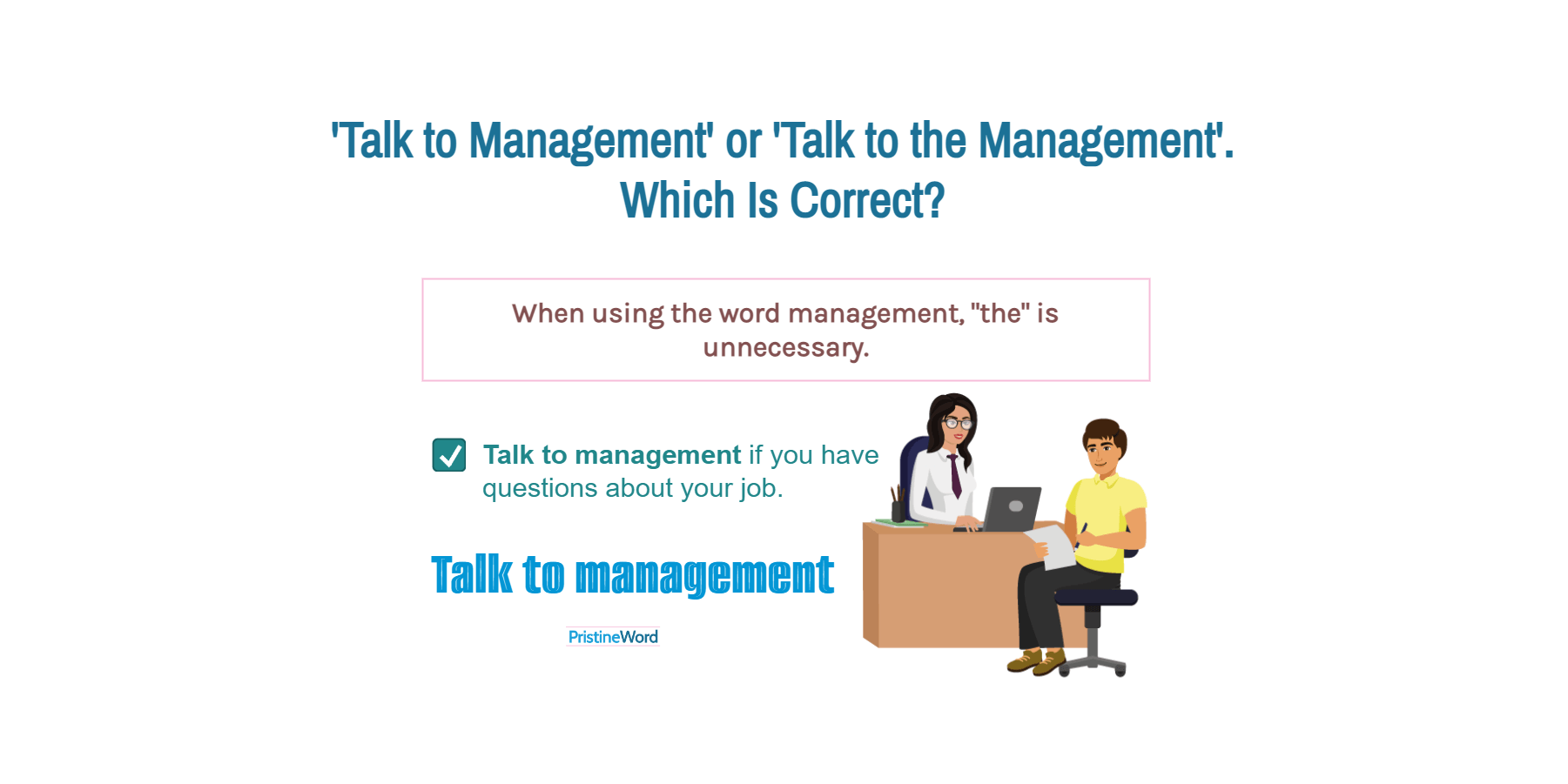 'Talk to Management' or 'Talk to the Management'. Which Is Correct?

When using the word management, "the" is unnecessary.

Talk to management if you have questions about your job.

Talk to management

PristineWord